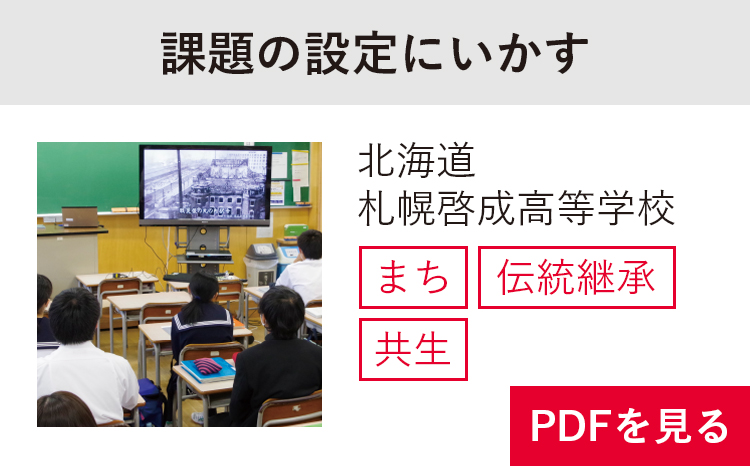 課題の設定にいかす

北海道
札幌啓成高等学校

まち

伝統継承

共生

PDFを見る